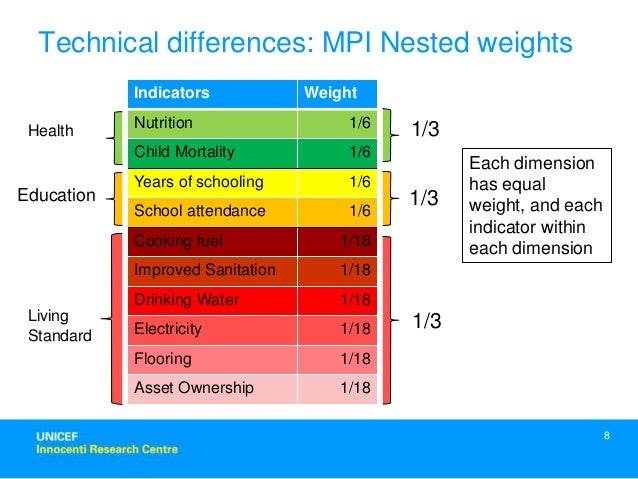 Technical differences: MPI Nested weights

Health

Education

Living Standard

| Indicators | Weight |
|---|---|
| Nutrition | 1/6 |
| Child Mortality | 1/6 |
| Years of schooling | 1/6 |
| School attendance | 1/6 |
| Cooking fuel | 1/18 |
| Improved Sanitation | 1/18 |
| Drinking Water | 1/18 |
| Electricity | 1/18 |
| Flooring | 1/18 |
| Asset Ownership | 1/18 |

1/3

1/3

1/3

Each dimension has equal weight, and each indicator within each dimension

UNICEF
Innocenti Research Centre

8